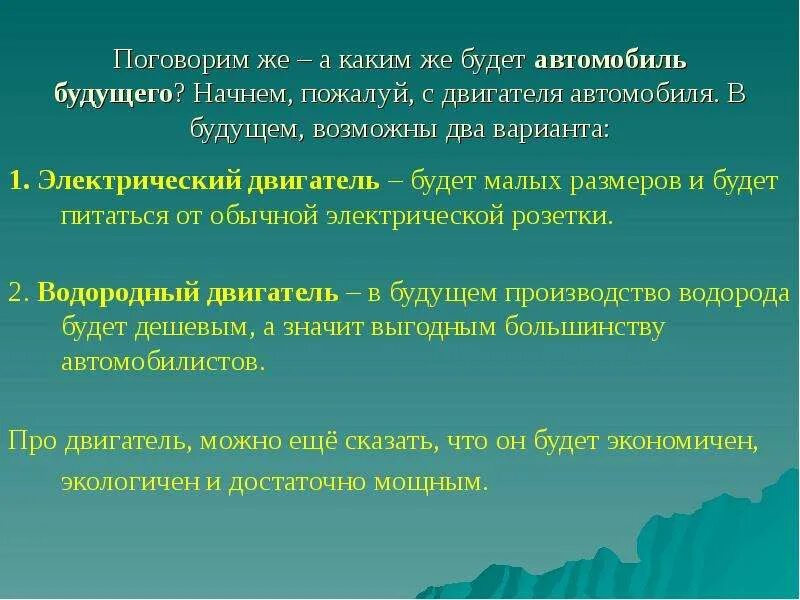 Поговорим же – а каким же будет автомобиль будущего? Начнем, пожалуй, с двигателя автомобиля. В будущем, возможны два варианта:

1. Электрический двигатель – будет малых размеров и будет питаться от обычной электрической розетки.

2. Водородный двигатель – в будущем производство водорода будет дешевым, а значит выгодным большинству автомобилистов.

Про двигатель, можно ещё сказать, что он будет экономичен, экологичен и достаточно мощным.